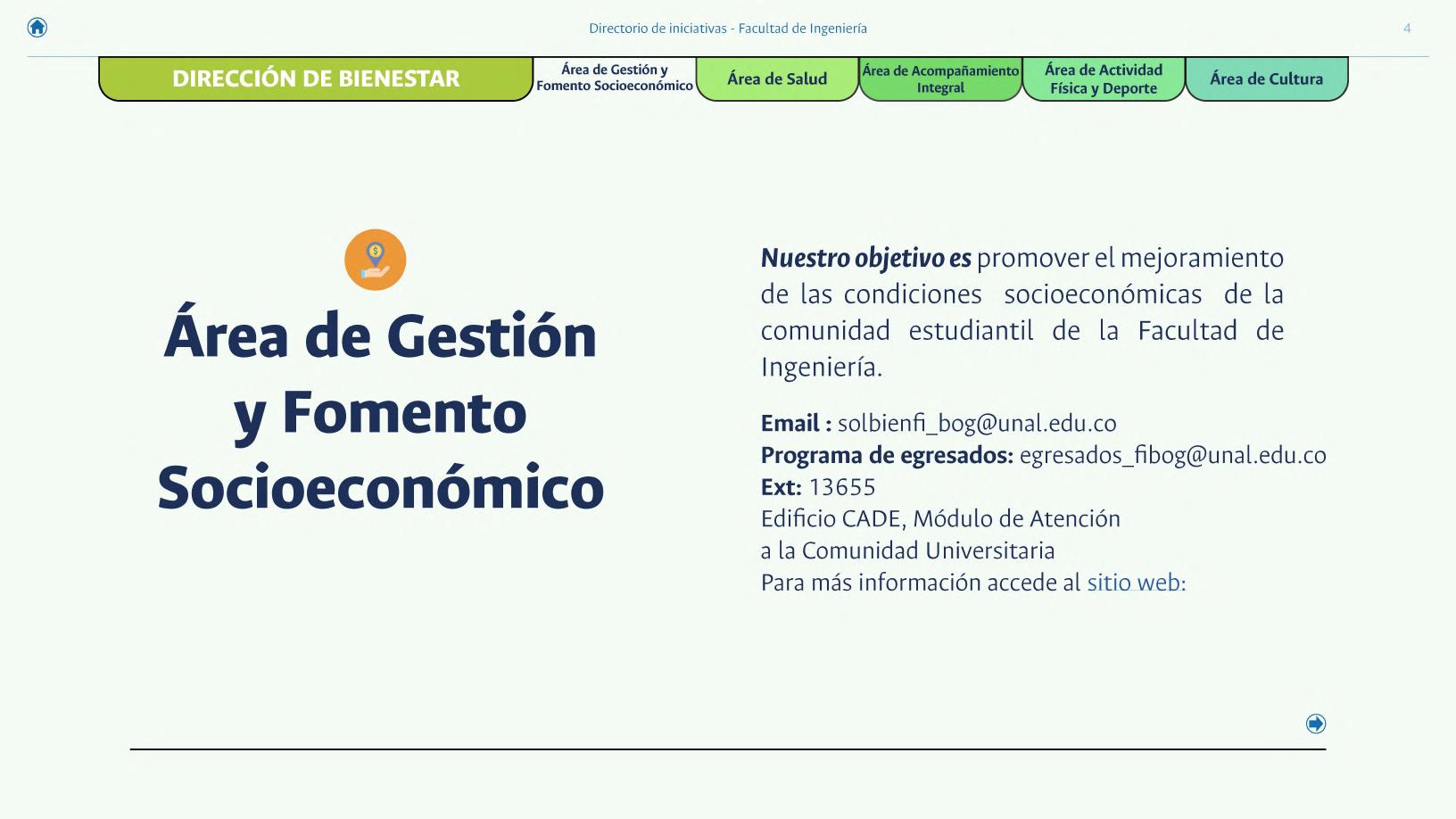 Directorio de iniciativas - Facultad de Ingeniería

4

DIRECCIÓN DE BIENESTAR

Área de Gestión y Fomento Socioeconómico

Área de Salud

Área de Acompañamiento Integral

Área de Actividad Física y Deporte

Área de Cultura

Área de Gestión y Fomento Socioeconómico

Nuestro objetivo es promover el mejoramiento de las condiciones socioeconómicas de la comunidad estudiantil de la Facultad de Ingeniería.

Email : solbienfi_bog@unal.edu.co
Programa de egresados: egresados_fibog@unal.edu.co
Ext: 13655
Edificio CADE, Módulo de Atención a la Comunidad Universitaria
Para más información accede al sitio web: